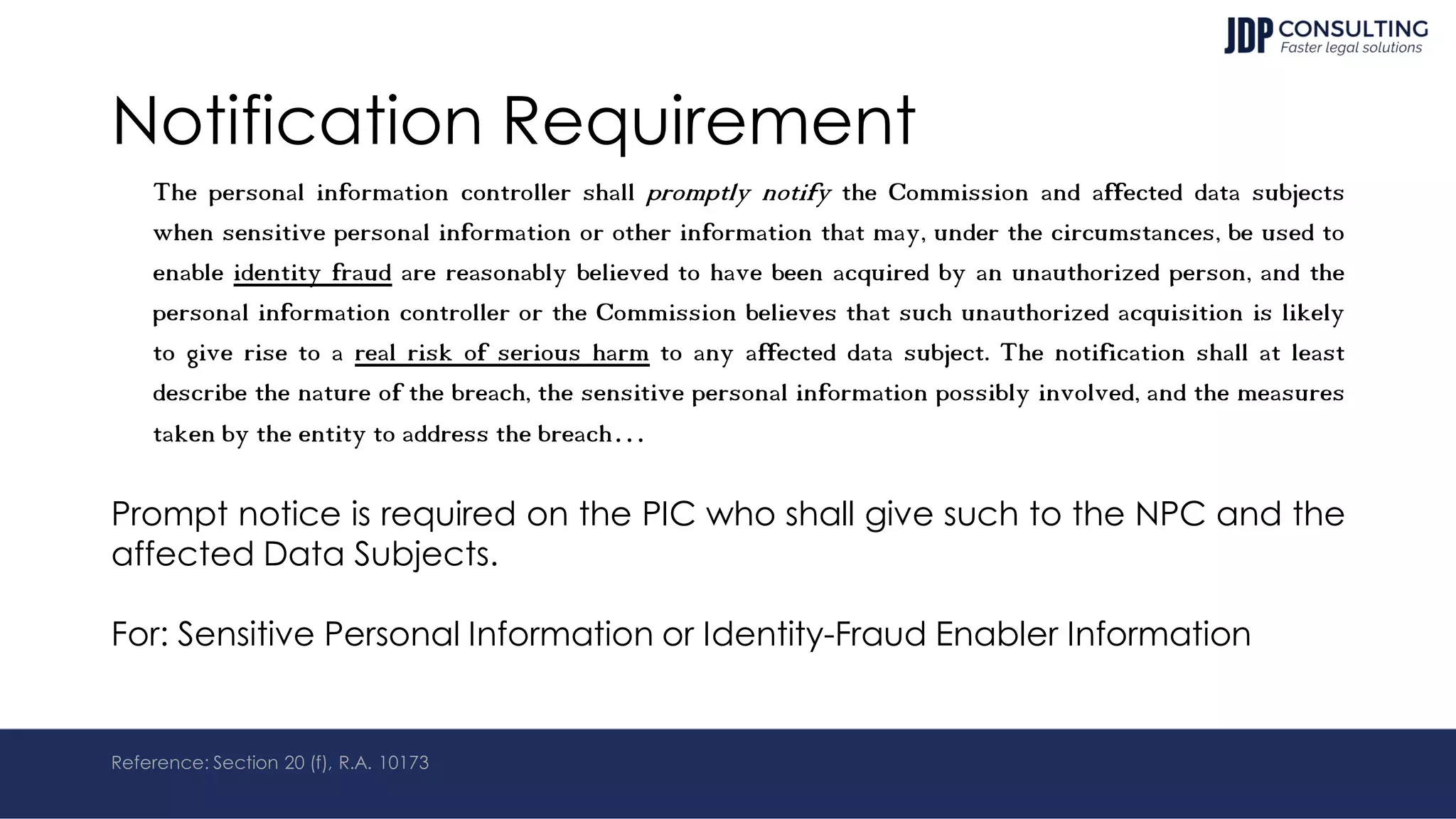 JDP CONSULTING
Faster legal solutions

Notification Requirement

The personal information controller shall promptly notify the Commission and affected data subjects when sensitive personal information or other information that may, under the circumstances, be used to enable identity fraud are reasonably believed to have been acquired by an unauthorized person, and the personal information controller or the Commission believes that such unauthorized acquisition is likely to give rise to a real risk of serious harm to any affected data subject. The notification shall at least describe the nature of the breach, the sensitive personal information possibly involved, and the measures taken by the entity to address the breach...

Prompt notice is required on the PIC who shall give such to the NPC and the affected Data Subjects.

For: Sensitive Personal Information or Identity-Fraud Enabler Information

Reference: Section 20 (f), R.A. 10173